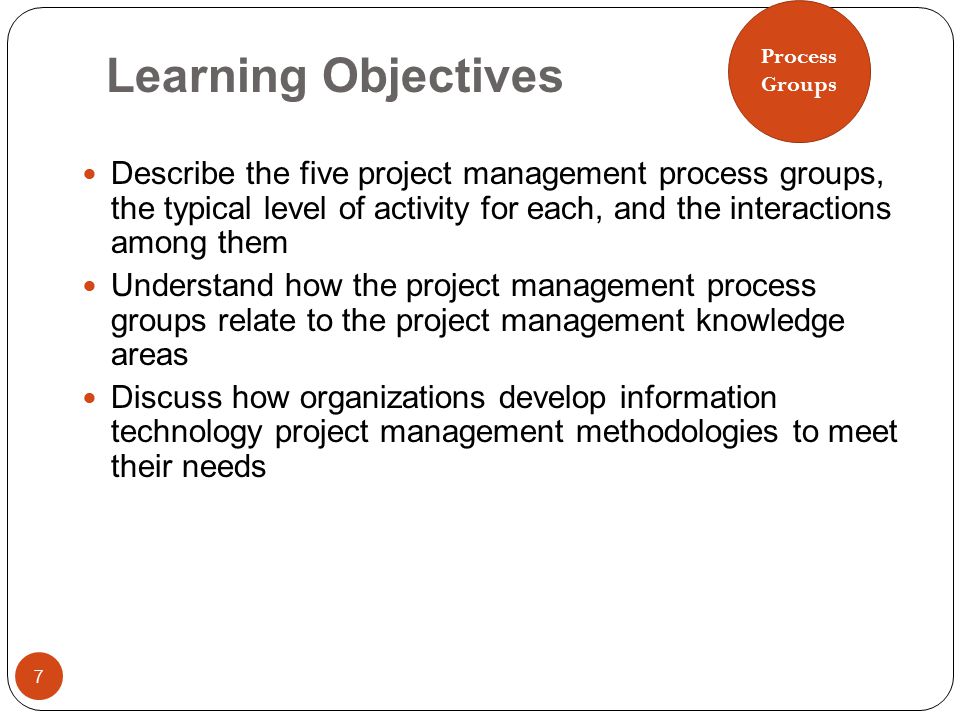 Learning Objectives

Process Groups

- Describe the five project management process groups, the typical level of activity for each, and the interactions among them
- Understand how the project management process groups relate to the project management knowledge areas
- Discuss how organizations develop information technology project management methodologies to meet their needs

7